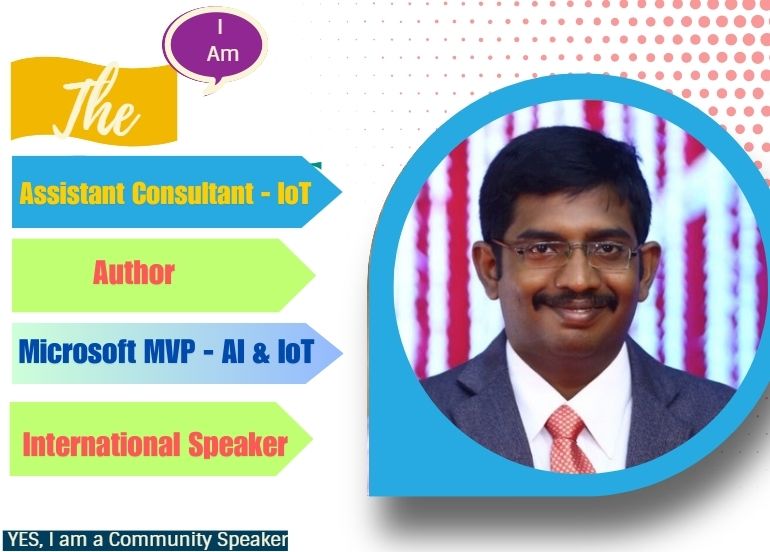 I Am

The

Assistant Consultant - IoT

Author

Microsoft MVP - AI & IoT

International Speaker

YES, I am a Community Speaker